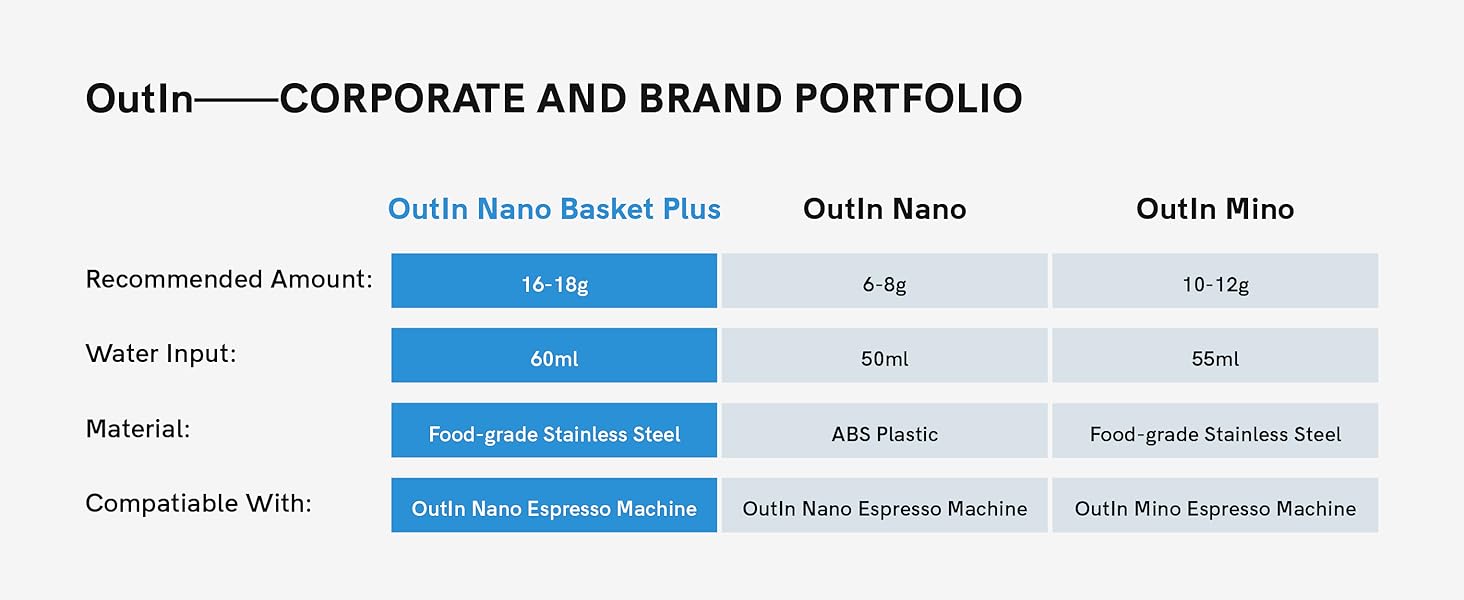 OutIn——CORPORATE AND BRAND PORTFOLIO

| | OutIn Nano Basket Plus | OutIn Nano | OutIn Mino |
|---|---|---|---|
| Recommended Amount: | 16-18g | 6-8g | 10-12g |
| Water Input: | 60ml | 50ml | 55ml |
| Material: | Food-grade Stainless Steel | ABS Plastic | Food-grade Stainless Steel |
| Compatiable With: | OutIn Nano Espresso Machine | OutIn Nano Espresso Machine | OutIn Mino Espresso Machine |